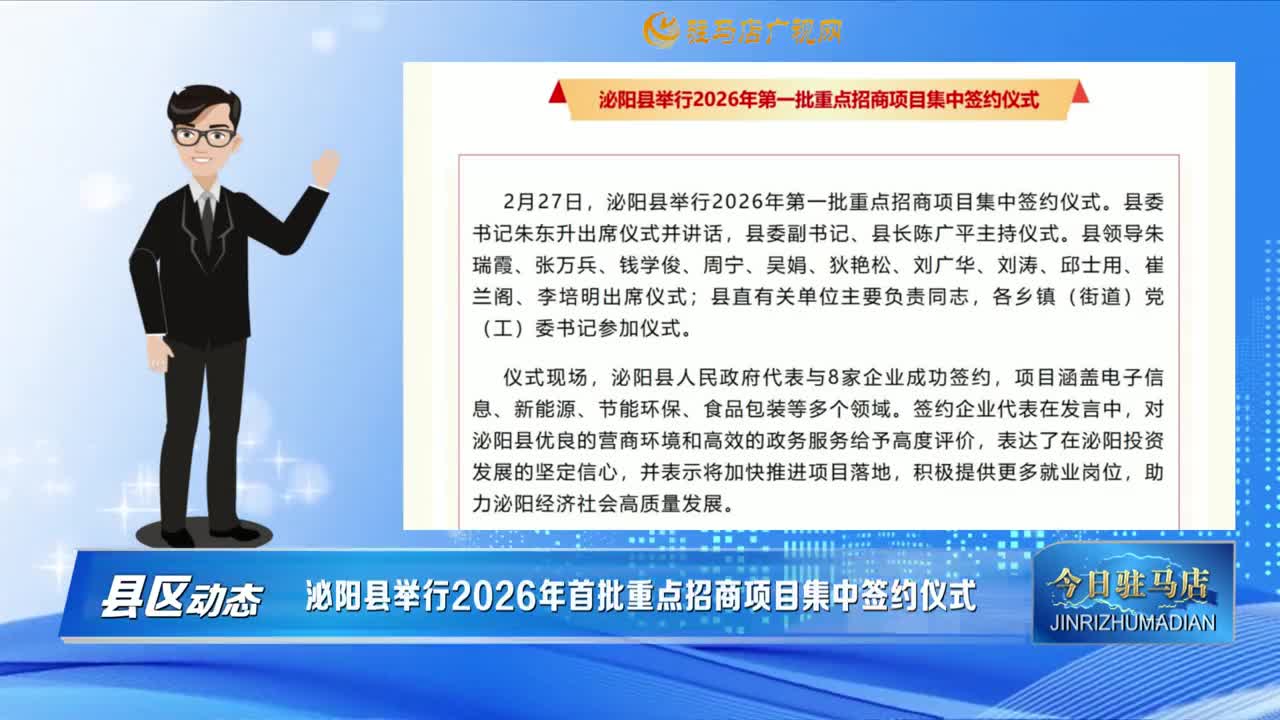 驻马店广视网

泌阳县举行2026年第一批重点招商项目集中签约仪式

2月27日，泌阳县举行2026年第一批重点招商项目集中签约仪式。县委书记朱东升出席仪式并讲话，县委副书记、县长陈广平主持仪式。县领导朱瑞霞、张万兵、钱学俊、周宁、吴娟、狄艳松、刘广华、刘涛、邱士用、崔兰阁、李培明出席仪式；县直有关单位主要负责同志，各乡镇（街道）党（工）委书记参加仪式。

仪式现场，泌阳县人民政府代表与8家企业成功签约，项目涵盖电子信息、新能源、节能环保、食品包装等多个领域。签约企业代表在发言中，对泌阳县优良的营商环境和高效的政务服务给予高度评价，表达了在泌阳投资发展的坚定信心，并表示将加快推进项目落地，积极提供更多就业岗位，助力泌阳经济社会高质量发展。

县区动态

泌阳县举行2026年首批重点招商项目集中签约仪式

今日驻马店
JINRIZHUMADIAN